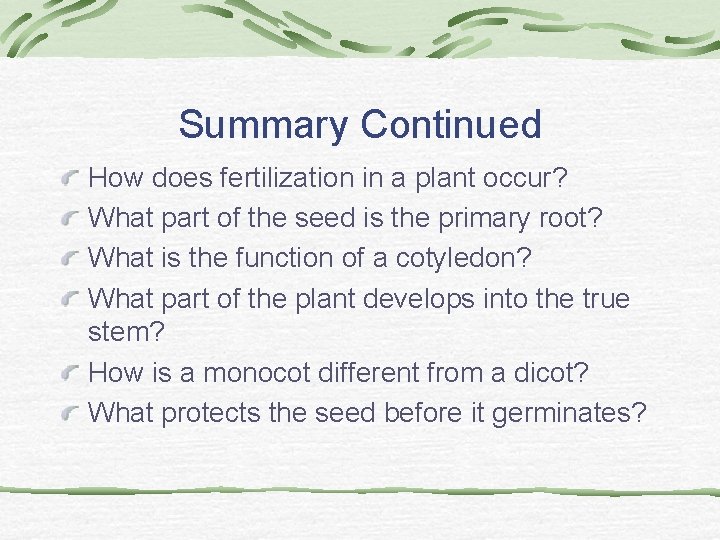 Summary Continued

How does fertilization in a plant occur?

What part of the seed is the primary root?

What is the function of a cotyledon?

What part of the plant develops into the true stem?

How is a monocot different from a dicot?

What protects the seed before it germinates?